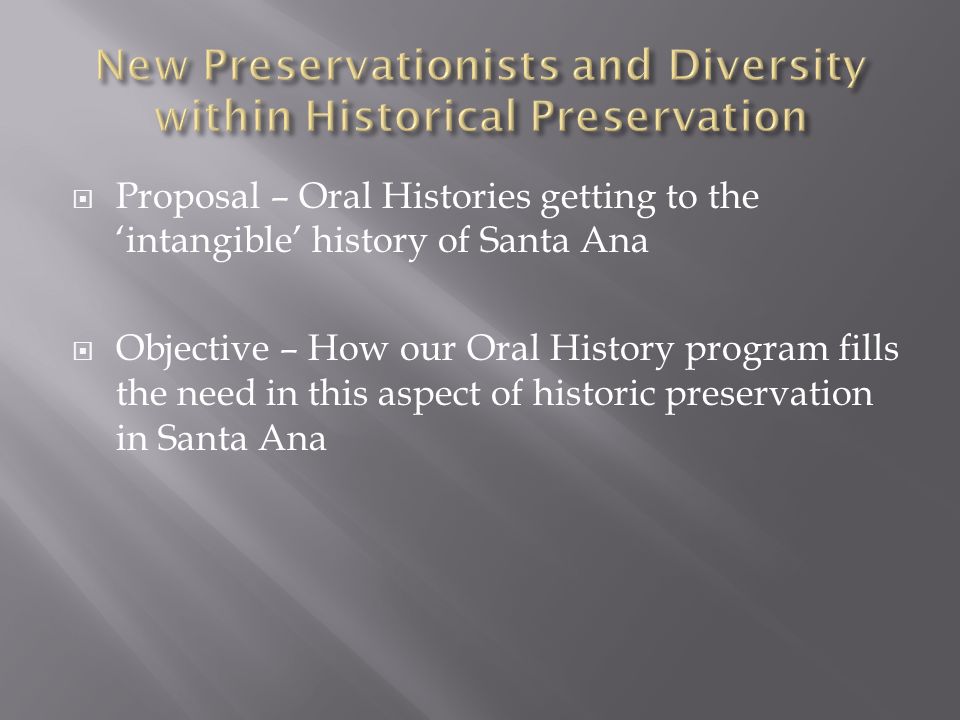 New Preservationists and Diversity within Historical Preservation

Proposal – Oral Histories getting to the ‘intangible’ history of Santa Ana

Objective – How our Oral History program fills the need in this aspect of historic preservation in Santa Ana